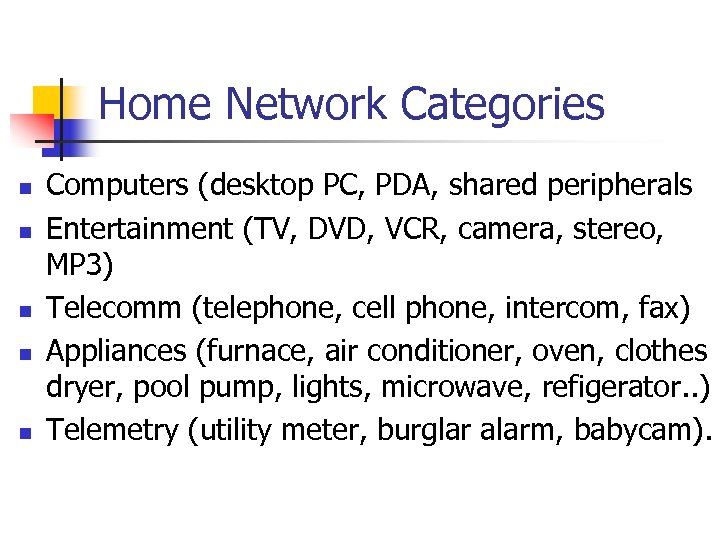 Home Network Categories

- Computers (desktop PC, PDA, shared peripherals
- Entertainment (TV, DVD, VCR, camera, stereo, MP3)
- Telecomm (telephone, cell phone, intercom, fax)
- Appliances (furnace, air conditioner, oven, clothes dryer, pool pump, lights, microwave, refigerator..)
- Telemetry (utility meter, burglar alarm, babycam).